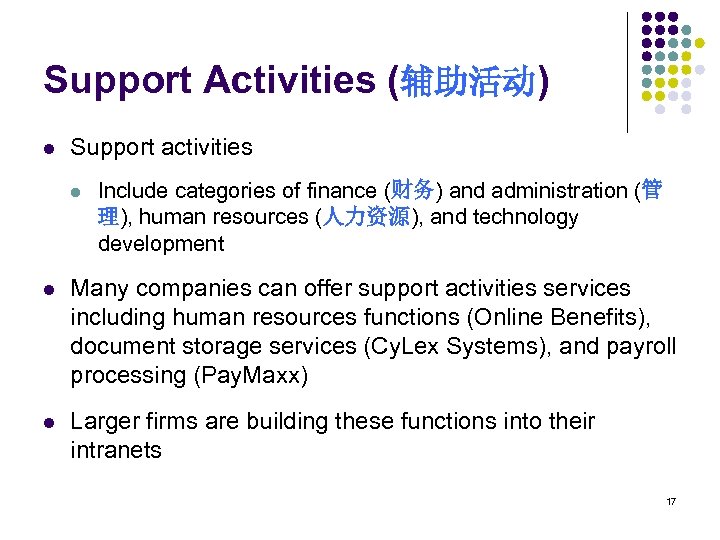 Support Activities (辅助活动)

- Support activities
  - Include categories of finance (财务) and administration (管理), human resources (人力资源), and technology development
- Many companies can offer support activities services including human resources functions (Online Benefits), document storage services (CyLex Systems), and payroll processing (PayMaxx)
- Larger firms are building these functions into their intranets

17